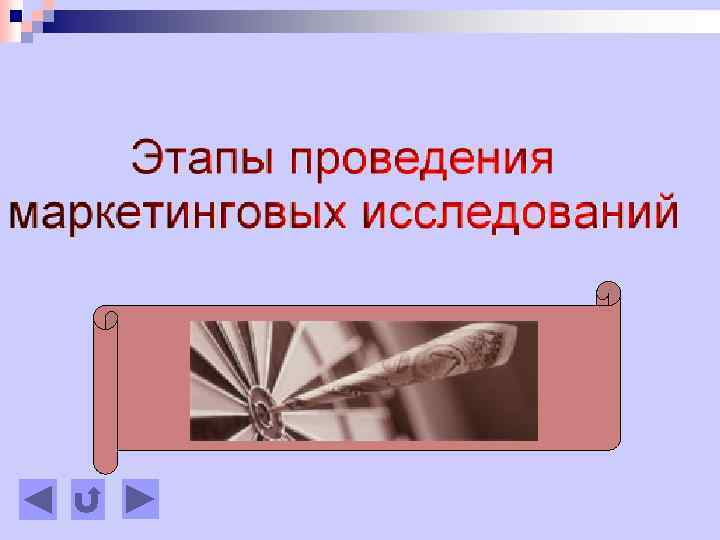 Этапы проведения маркетинговых исследований